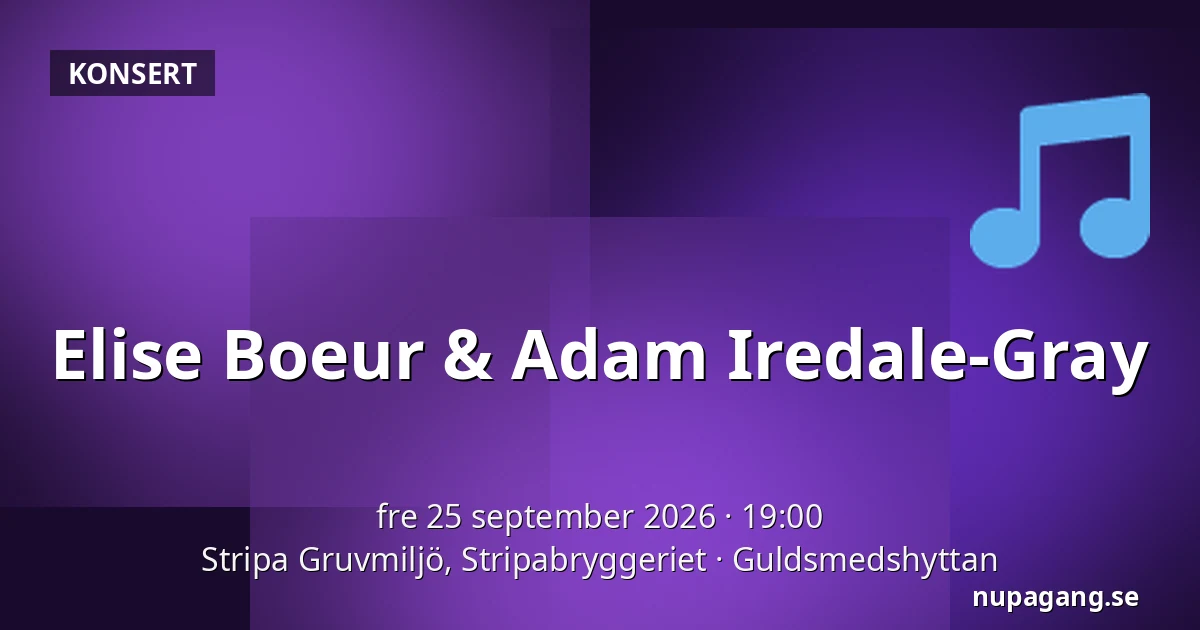 KONSERT

Elise Boeur & Adam Iredale-Gray

fre 25 september 2026 · 19:00
Stripa Gruvmiljö, Stripabryggeriet · Guldsmedshyttan

nupagang.se